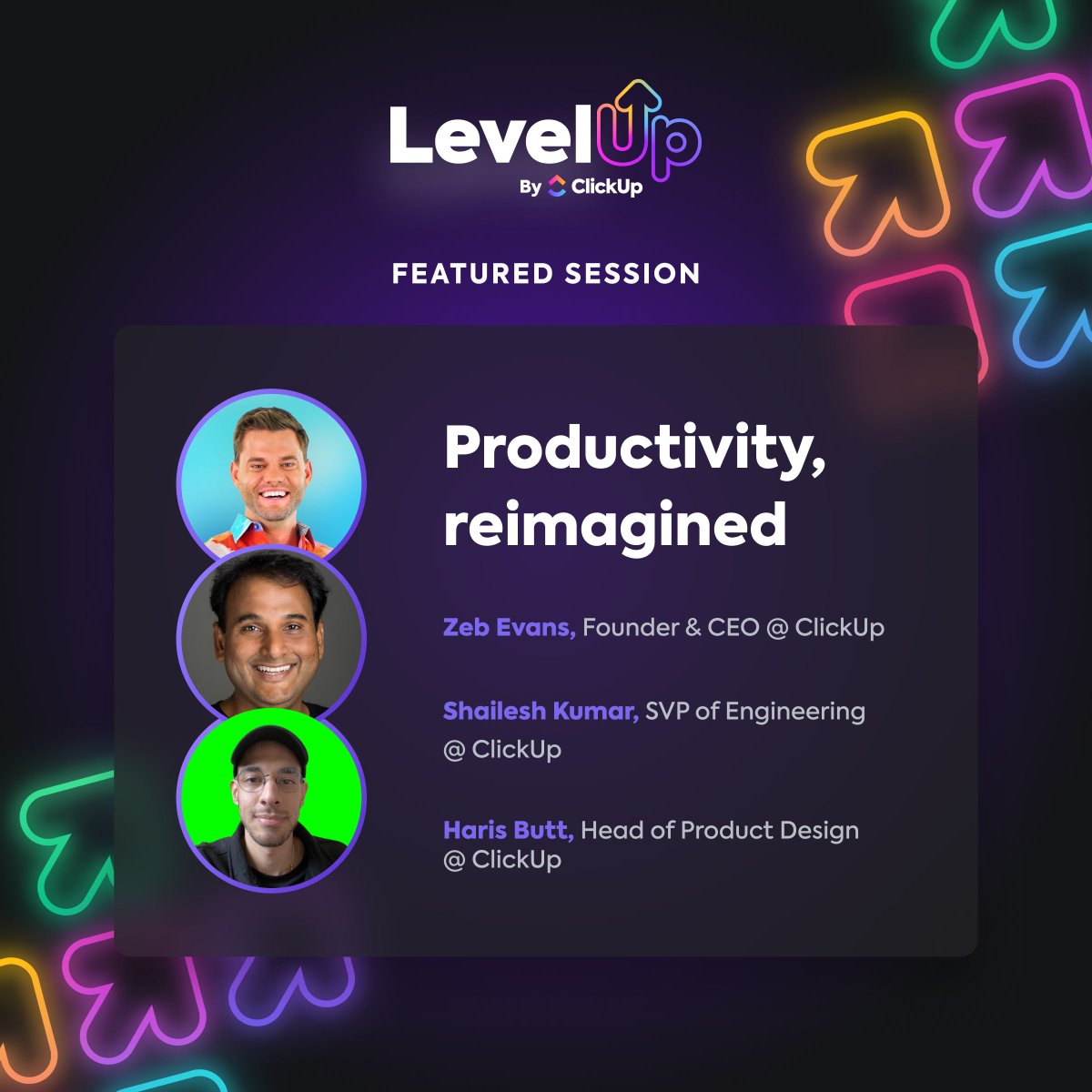 LevelUp
By ClickUp

FEATURED SESSION

Productivity, reimagined

Zeb Evans, Founder & CEO @ ClickUp

Shailesh Kumar, SVP of Engineering @ ClickUp

Haris Butt, Head of Product Design @ ClickUp